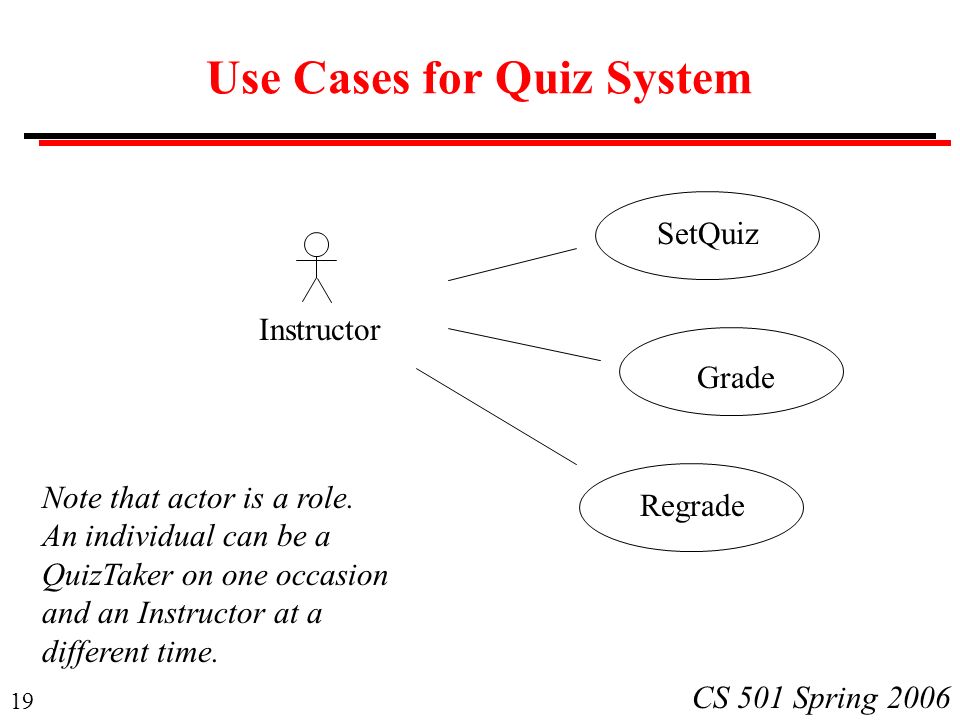 Use Cases for Quiz System

Instructor

SetQuiz

Grade

Regrade

Note that actor is a role. An individual can be a QuizTaker on one occasion and an Instructor at a different time.

19

CS 501 Spring 2006